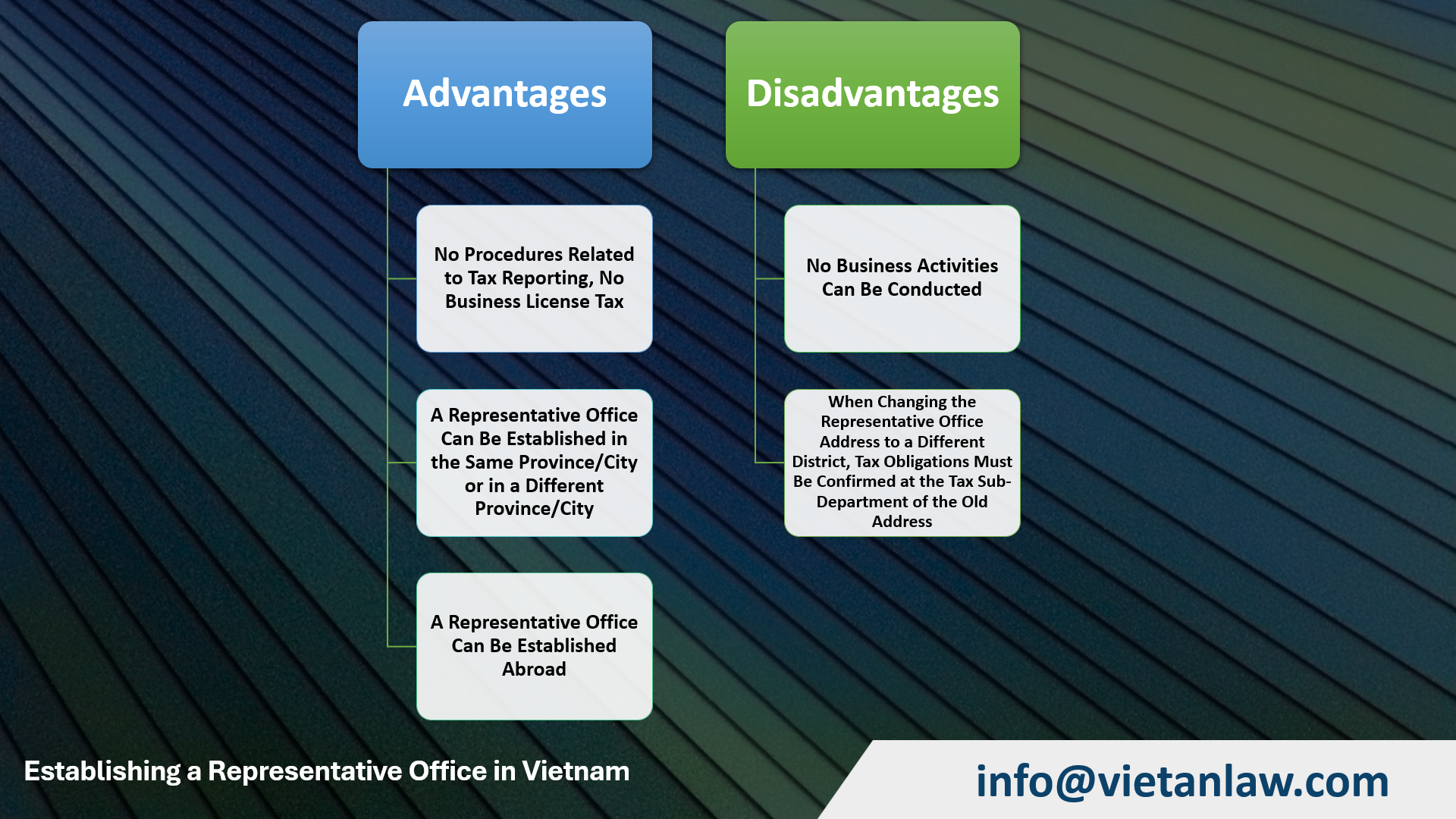 Advantages

No Procedures Related to Tax Reporting, No Business License Tax

A Representative Office Can Be Established in the Same Province/City or in a Different Province/City

A Representative Office Can Be Established Abroad

Disadvantages

No Business Activities Can Be Conducted

When Changing the Representative Office Address to a Different District, Tax Obligations Must Be Confirmed at the Tax Sub-Department of the Old Address

Establishing a Representative Office in Vietnam

info@vietanlaw.com